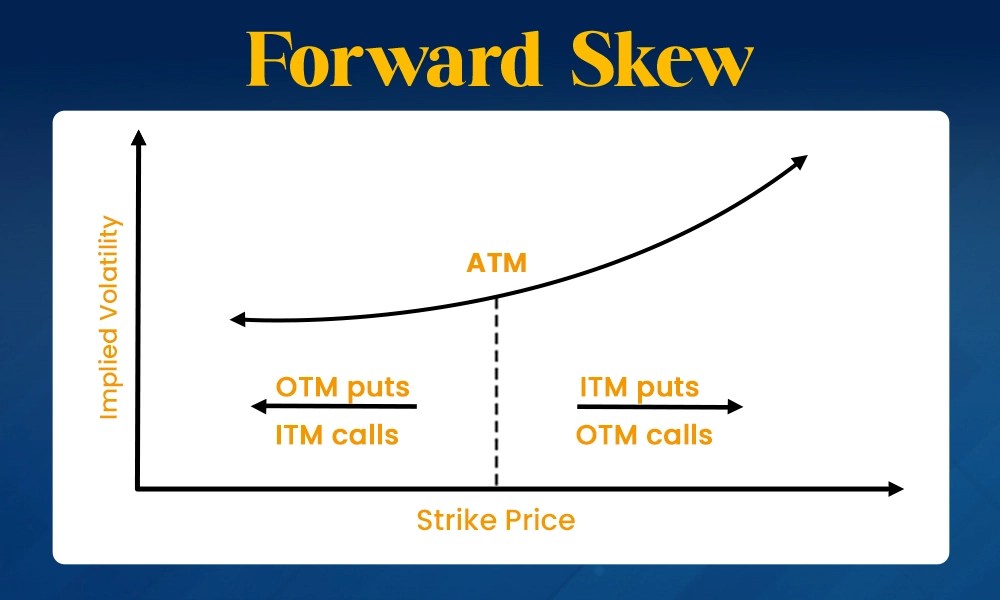 Forward Skew

Implied Volatility

ATM

OTM puts
ITM calls

ITM puts
OTM calls

Strike Price